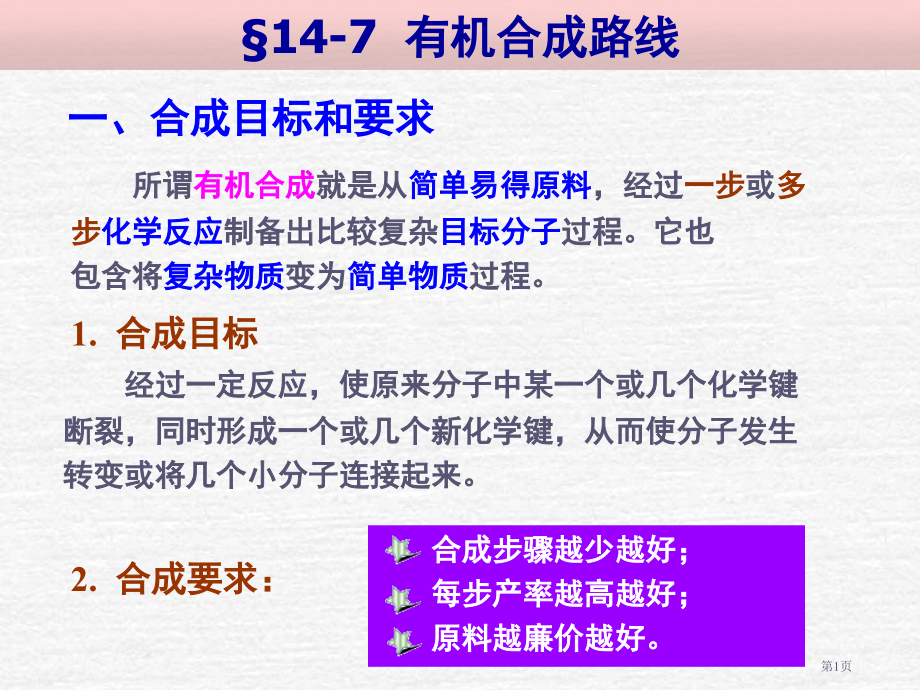 §14-7 有机合成路线

一、合成目标和要求

所谓有机合成就是从简单易得原料，经过一步或多步化学反应制备出比较复杂目标分子过程。它也包含将复杂物质变为简单物质过程。

1. 合成目标

经过一定反应，使原来分子中某一个或几个化学键断裂，同时形成一个或几个新化学键，从而使分子发生转变或将几个小分子连接起来。

2. 合成要求：

合成步骤越少越好；
每步产率越高越好；
原料越廉价越好。

第1页